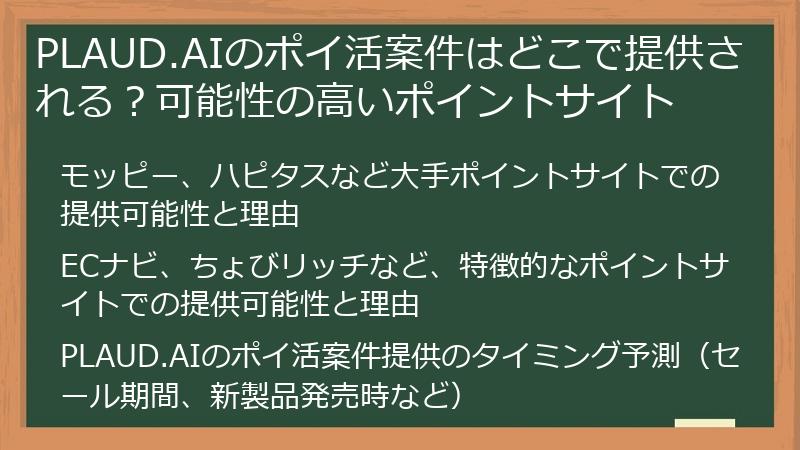 PLAUD.AIのポイ活案件はどこで提供される？可能性の高いポイントサイト

モッピー、ハピタスなど大手ポイントサイトでの提供可能性と理由

ECナビ、ちょびリッチなど、特徴的なポイントサイトでの提供可能性と理由

PLAUD.AIのポイ活案件提供のタイミング予測（セール期間、新製品発売時など）